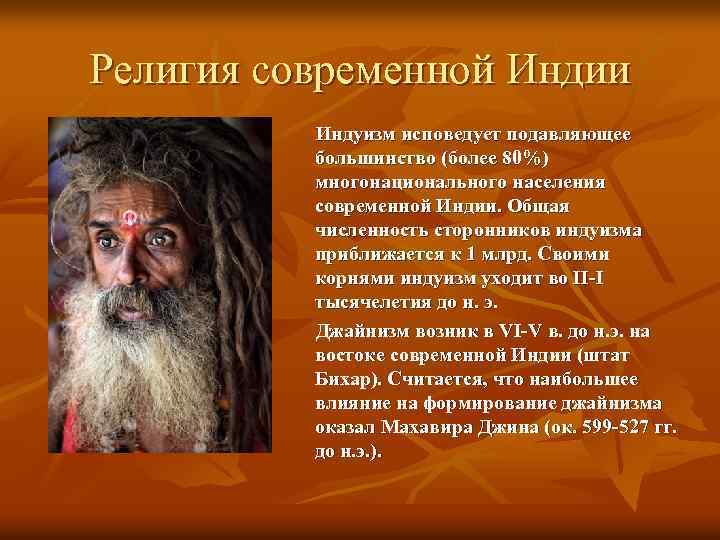 Религия современной Индии

Индуизм исповедует подавляющее большинство (более 80%) многонационального населения современной Индии. Общая численность сторонников индуизма приближается к 1 млрд. Своими корнями индуизм уходит во II-I тысячелетия до н. э.

Джайнизм возник в VI-V в. до н.э. на востоке современной Индии (штат Бихар). Считается, что наибольшее влияние на формирование джайнизма оказал Махавира Джина (ок. 599-527 гг. до н.э.).